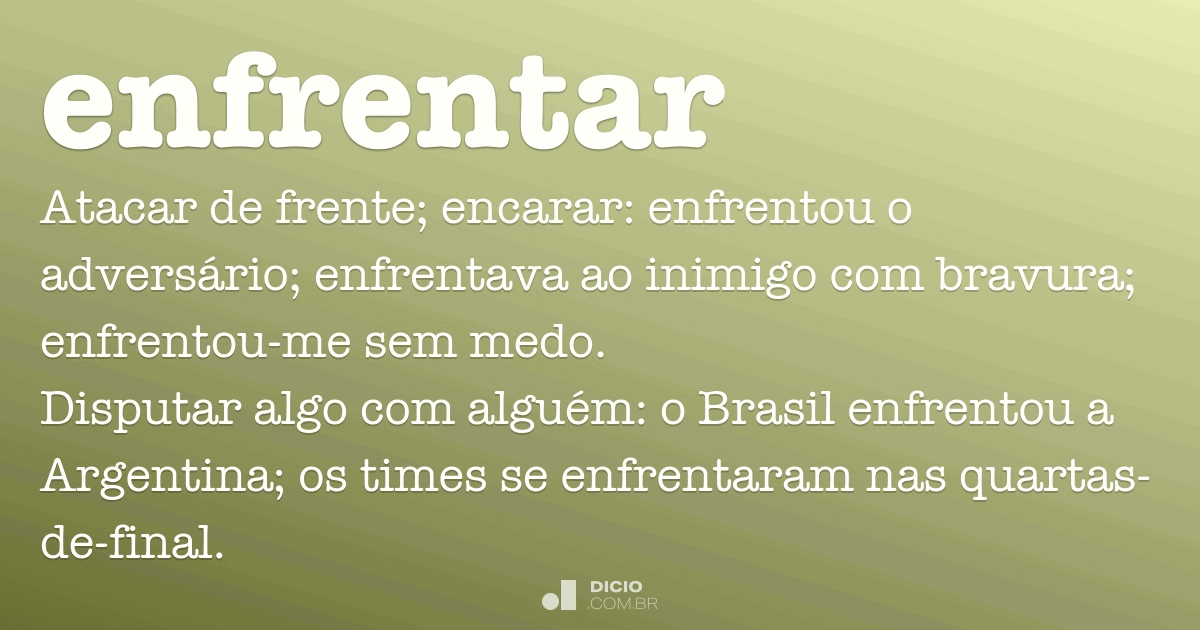 enfrentar

Atacar de frente; encarar: enfrentou o adversário; enfrentava ao inimigo com bravura; enfrentou-me sem medo.
Disputar algo com alguém: o Brasil enfrentou a Argentina; os times se enfrentaram nas quartas-de-final.

DICIO
.COM.BR